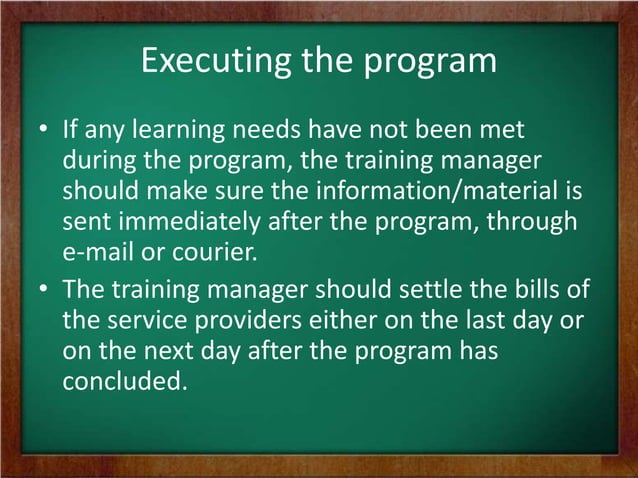 Executing the program

• If any learning needs have not been met during the program, the training manager should make sure the information/material is sent immediately after the program, through e-mail or courier.

• The training manager should settle the bills of the service providers either on the last day or on the next day after the program has concluded.